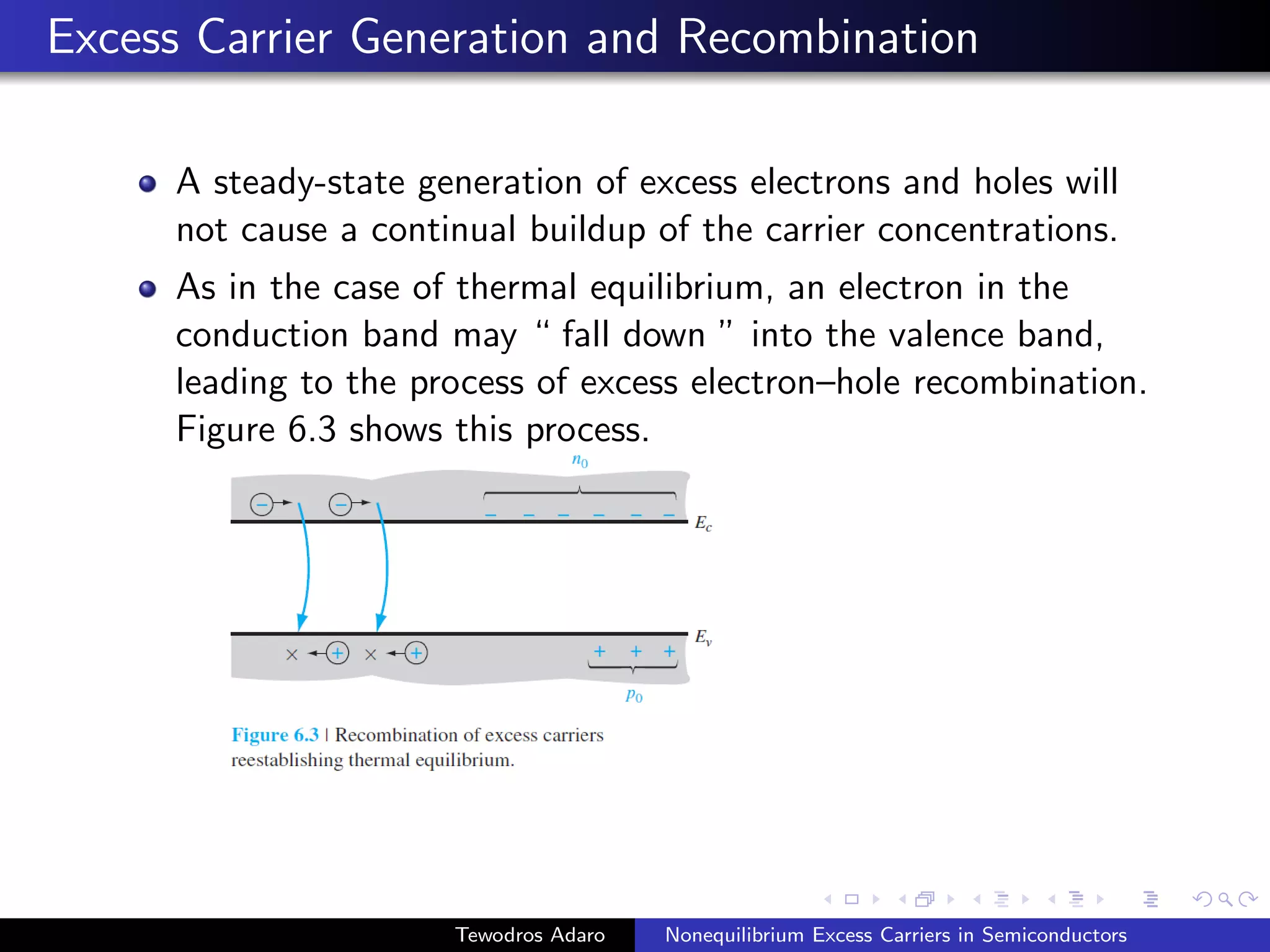 Excess Carrier Generation and Recombination

A steady-state generation of excess electrons and holes will not cause a continual buildup of the carrier concentrations.

As in the case of thermal equilibrium, an electron in the conduction band may “ fall down ” into the valence band, leading to the process of excess electron–hole recombination. Figure 6.3 shows this process.

$n_0$

$E_c$

$E_v$

$p_0$

Figure 6.3 | Recombination of excess carriers reestablishing thermal equilibrium.

Tewodros Adaro Nonequilibrium Excess Carriers in Semiconductors